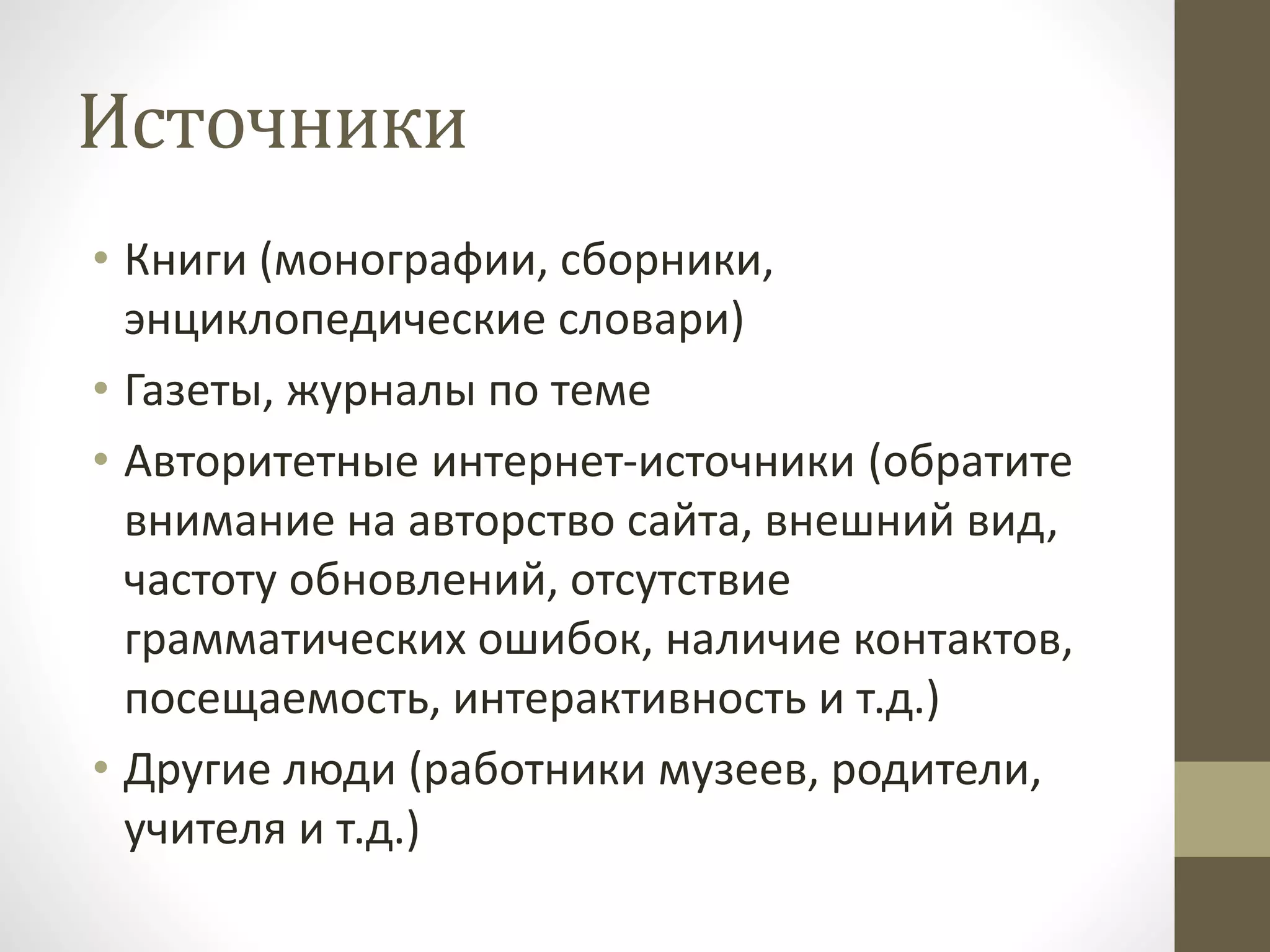 Источники

• Книги (монографии, сборники, энциклопедические словари)
• Газеты, журналы по теме
• Авторитетные интернет-источники (обратите внимание на авторство сайта, внешний вид, частоту обновлений, отсутствие грамматических ошибок, наличие контактов, посещаемость, интерактивность и т.д.)
• Другие люди (работники музеев, родители, учителя и т.д.)